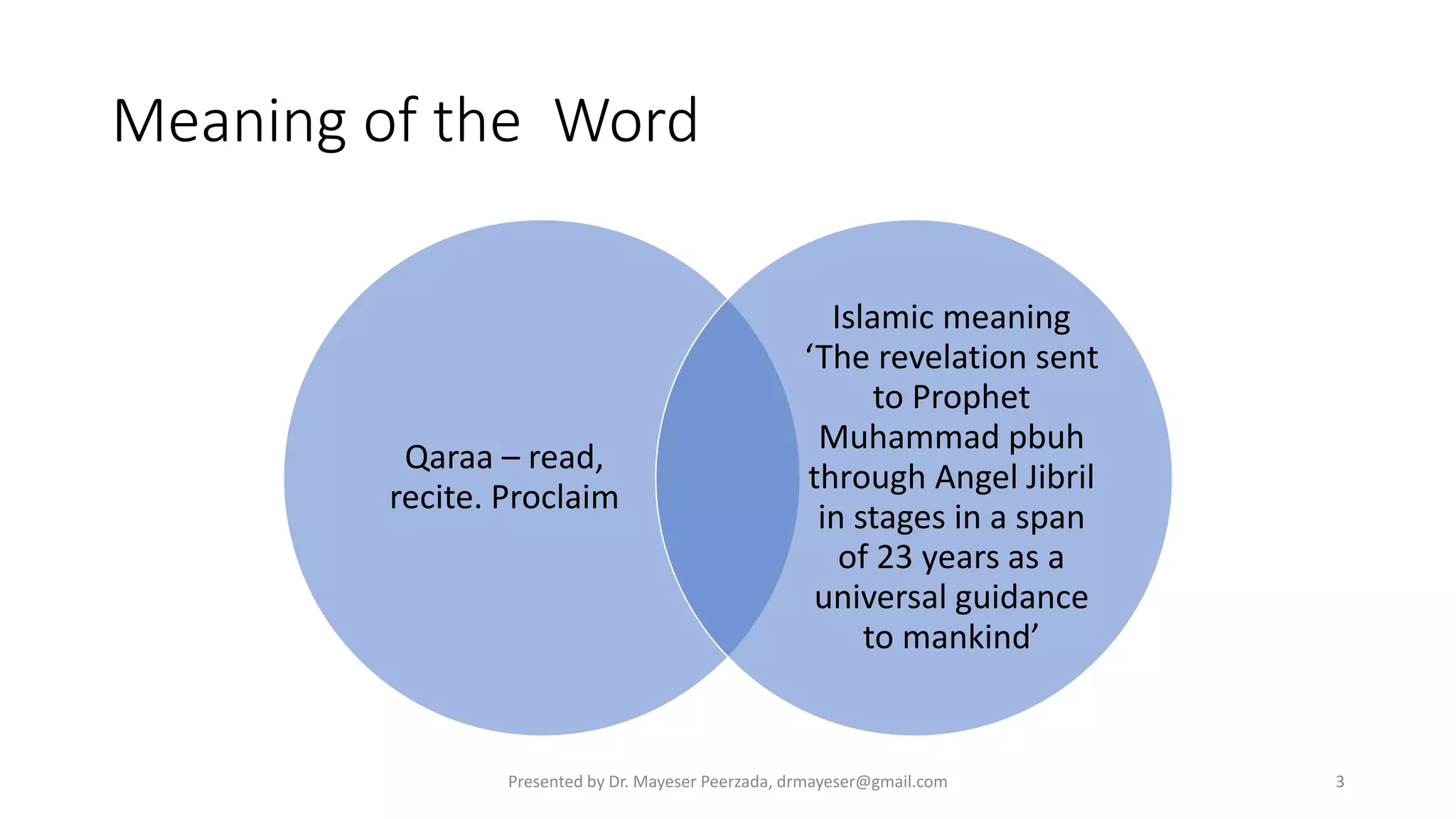 Meaning of the  Word

Qaraa – read, recite. Proclaim

Islamic meaning ‘The revelation sent to Prophet Muhammad pbuh through Angel Jibril in stages in a span of 23 years as a universal guidance to mankind’

Presented by Dr. Mayeser Peerzada, drmayeser@gmail.com

3